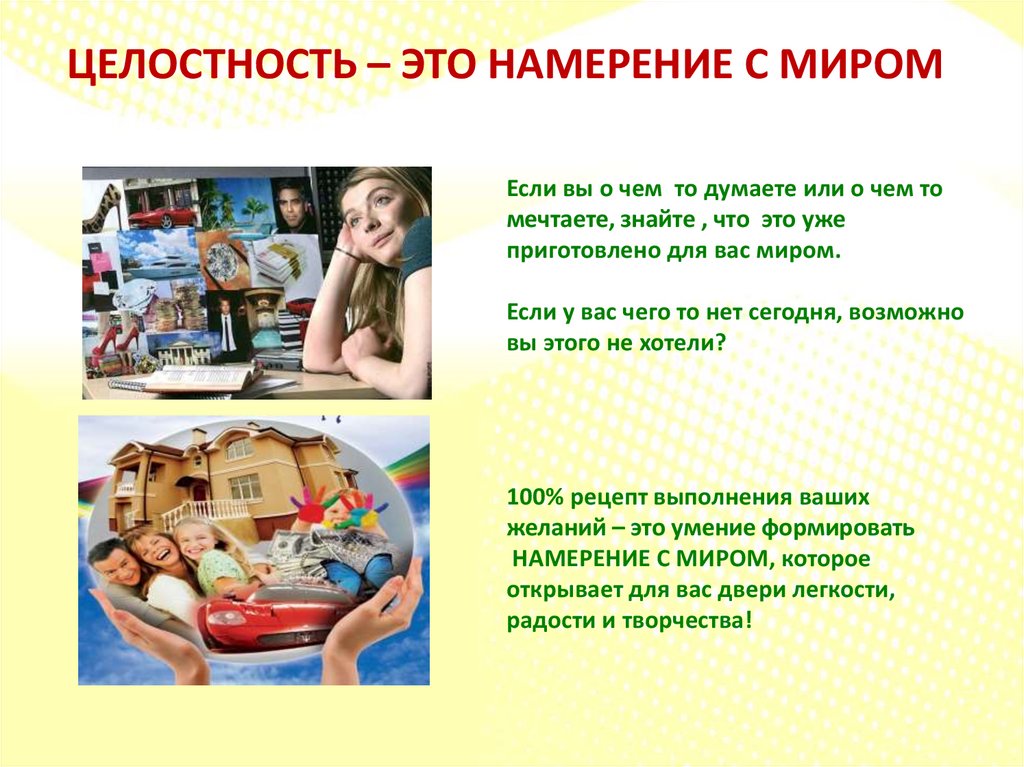 ЦЕЛОСТНОСТЬ – ЭТО НАМЕРЕНИЕ С МИРОМ

Если вы о чем то думаете или о чем то мечтаете, знайте , что это уже приготовлено для вас миром.

Если у вас чего то нет сегодня, возможно вы этого не хотели?

100% рецепт выполнения ваших желаний – это умение формировать НАМЕРЕНИЕ С МИРОМ, которое открывает для вас двери легкости, радости и творчества!